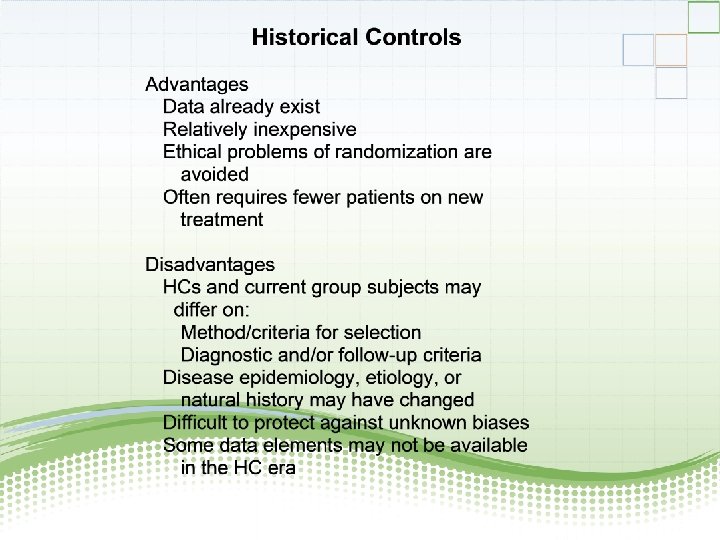 Historical Controls

Advantages
Data already exist
Relatively inexpensive
Ethical problems of randomization are avoided
Often requires fewer patients on new treatment

Disadvantages
HCs and current group subjects may differ on:
Method/criteria for selection
Diagnostic and/or follow-up criteria
Disease epidemiology, etiology, or natural history may have changed
Difficult to protect against unknown biases
Some data elements may not be available in the HC era